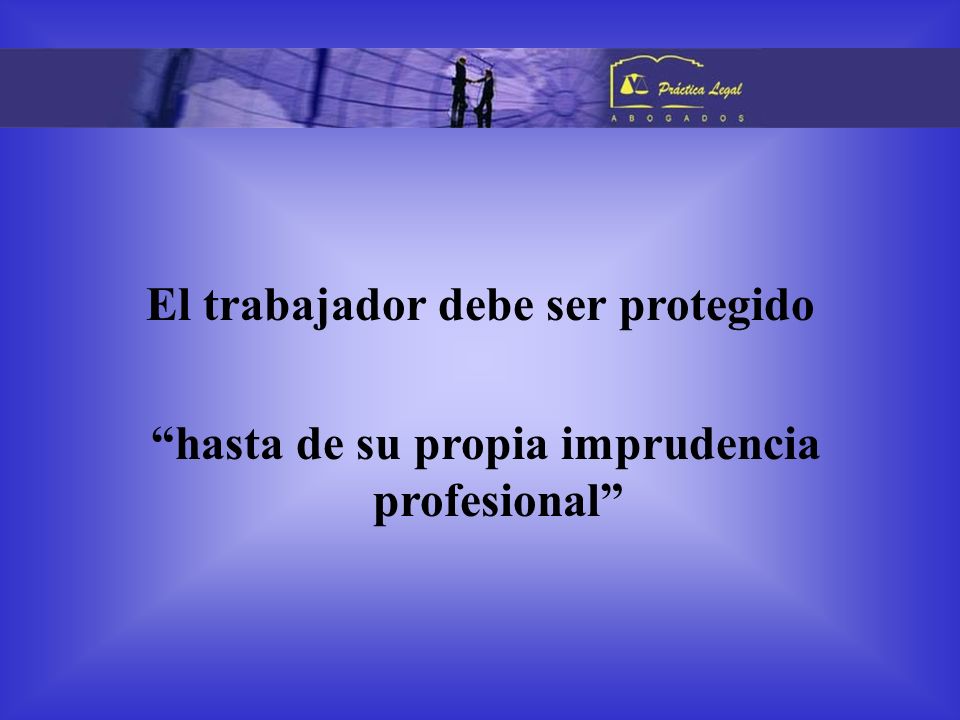 Práctica Legal
ABOGADOS

El trabajador debe ser protegido

“hasta de su propia imprudencia profesional”